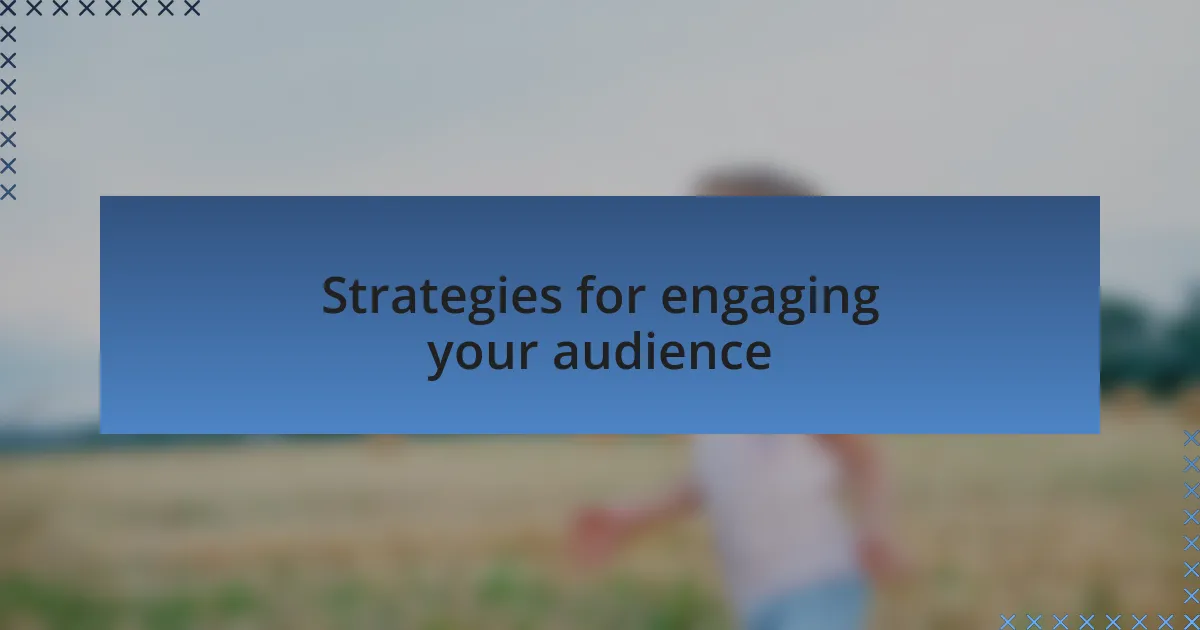 Strategies for engaging your audience